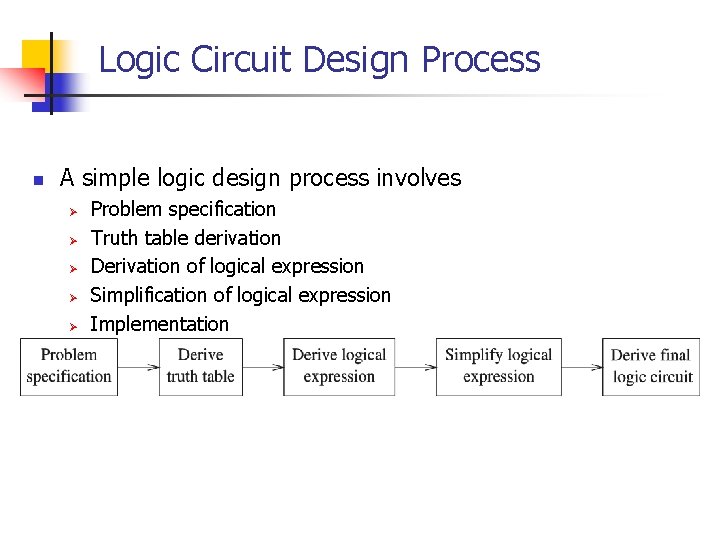 Logic Circuit Design Process

A simple logic design process involves
Problem specification
Truth table derivation
Derivation of logical expression
Simplification of logical expression
Implementation

Problem specification
Derive truth table
Derive logical expression
Simplify logical expression
Derive final logic circuit